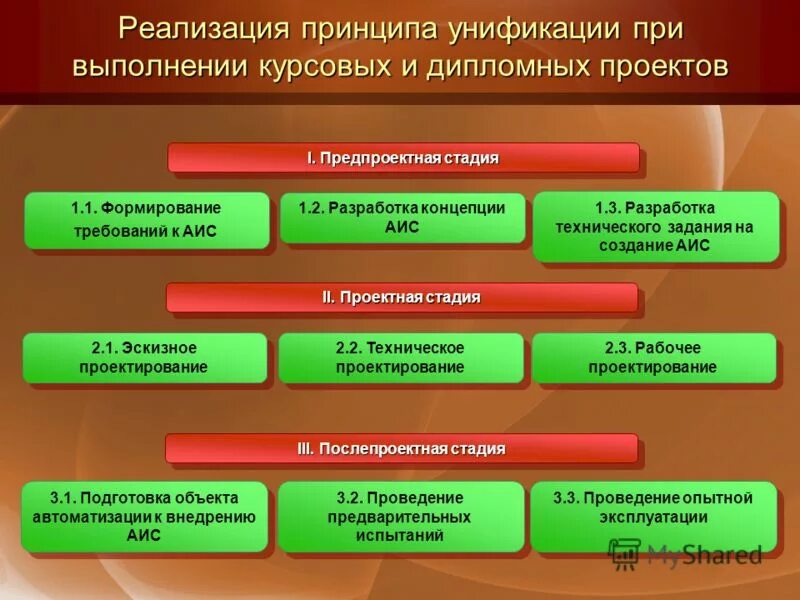 Реализация принципа унификации при выполнении курсовых и дипломных проектов

I. Предпроектная стадия

1.1. Формирование требований к АИС

1.2. Разработка концепции АИС

1.3. Разработка технического задания на создание АИС

II. Проектная стадия

2.1. Эскизное проектирование

2.2. Техническое проектирование

2.3. Рабочее проектирование

III. Послепроектная стадия

3.1. Подготовка объекта автоматизации к внедрению АИС

3.2. Проведение предварительных испытаний

3.3. Проведение опытной эксплуатации

MyShared